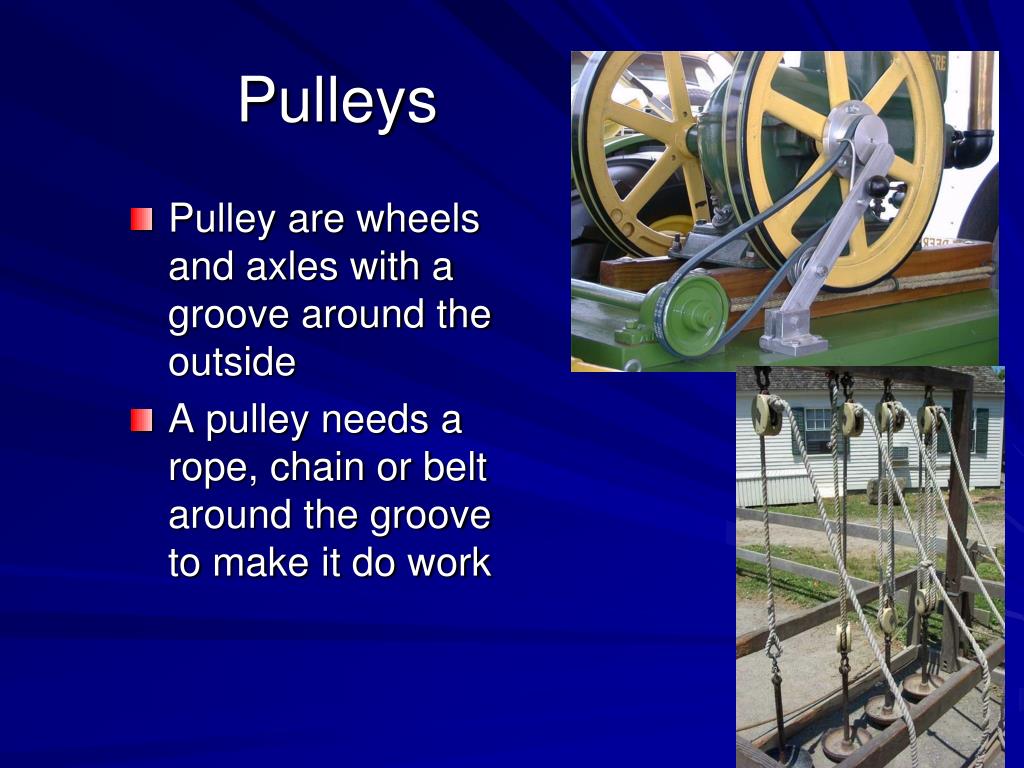 Pulleys

Pulley are wheels and axles with a groove around the outside

A pulley needs a rope, chain or belt around the groove to make it do work